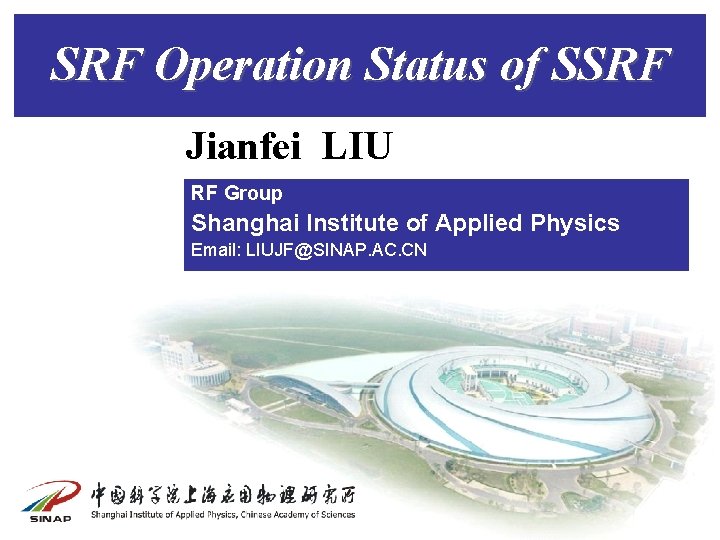 SRF Operation Status of SSRF

Jianfei LIU

RF Group
Shanghai Institute of Applied Physics
Email: LIUJF@SINAP.AC.CN

SINAP

中国科学院上海应用物理研究所
Shanghai Institute of Applied Physics, Chinese Academy of Sciences